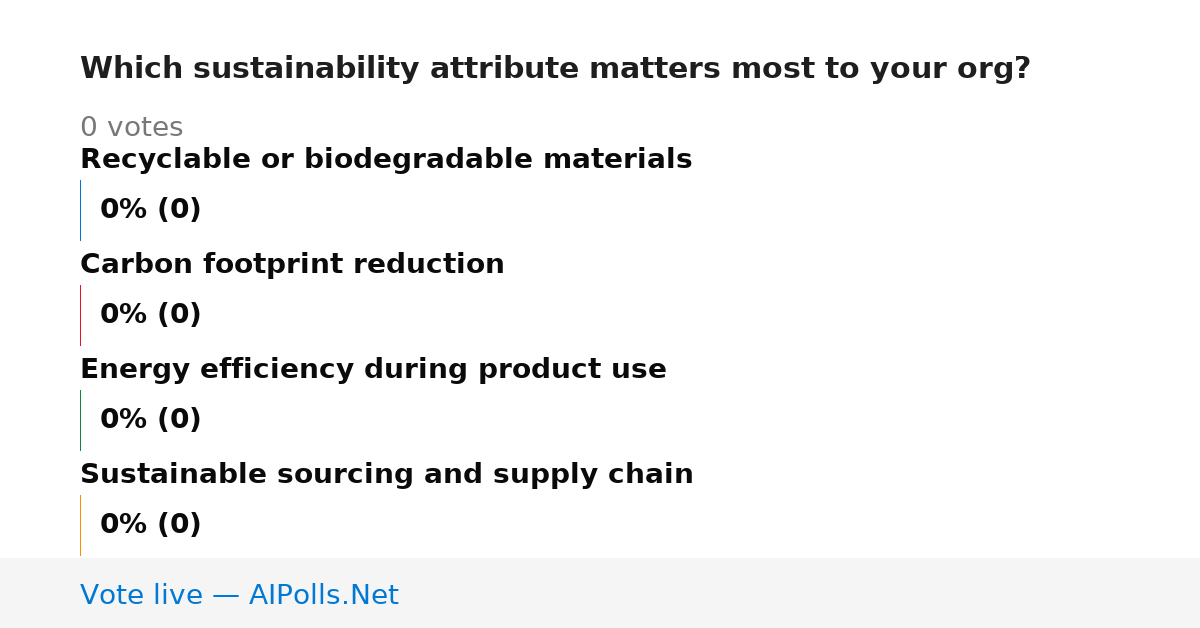 Which sustainability attribute matters most to your org?

0 votes

Recyclable or biodegradable materials

0% (0)

Carbon footprint reduction

0% (0)

Energy efficiency during product use

0% (0)

Sustainable sourcing and supply chain

0% (0)

Vote live — AIPolls.Net